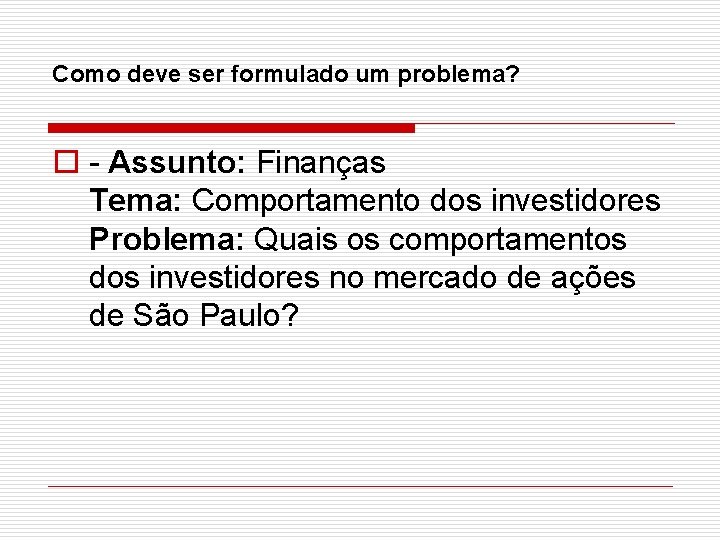 Como deve ser formulado um problema?

- Assunto: Finanças
Tema: Comportamento dos investidores
Problema: Quais os comportamentos dos investidores no mercado de ações de São Paulo?